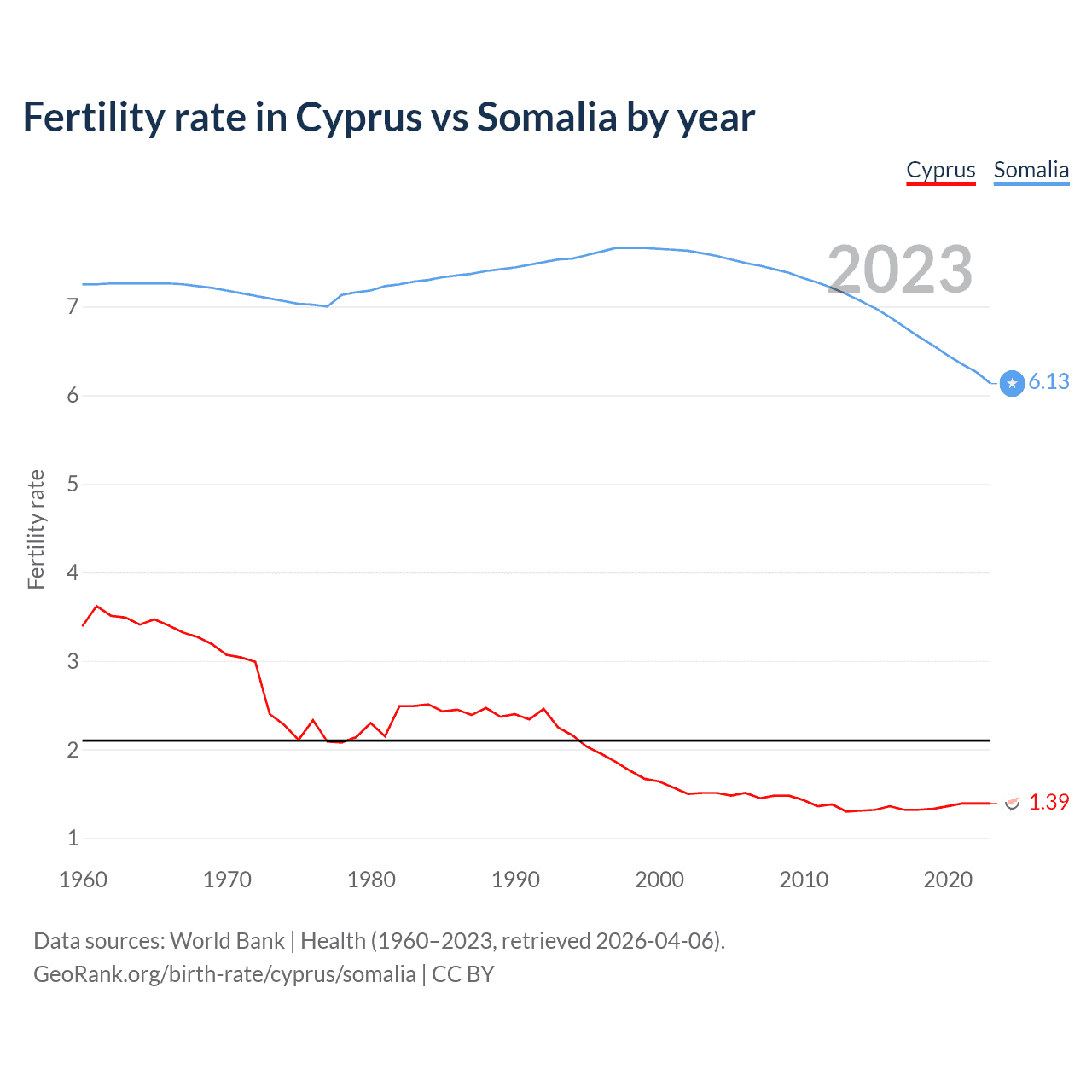 Fertility rate in Cyprus vs Somalia by year

Cyprus Somalia

2023

Fertility rate

7
6
5
4
3
2
1

6.13
1.39

1960 1970 1980 1990 2000 2010 2020

Data sources: World Bank | Health (1960–2023, retrieved 2026-04-06).
GeoRank.org/birth-rate/cyprus/somalia | CC BY